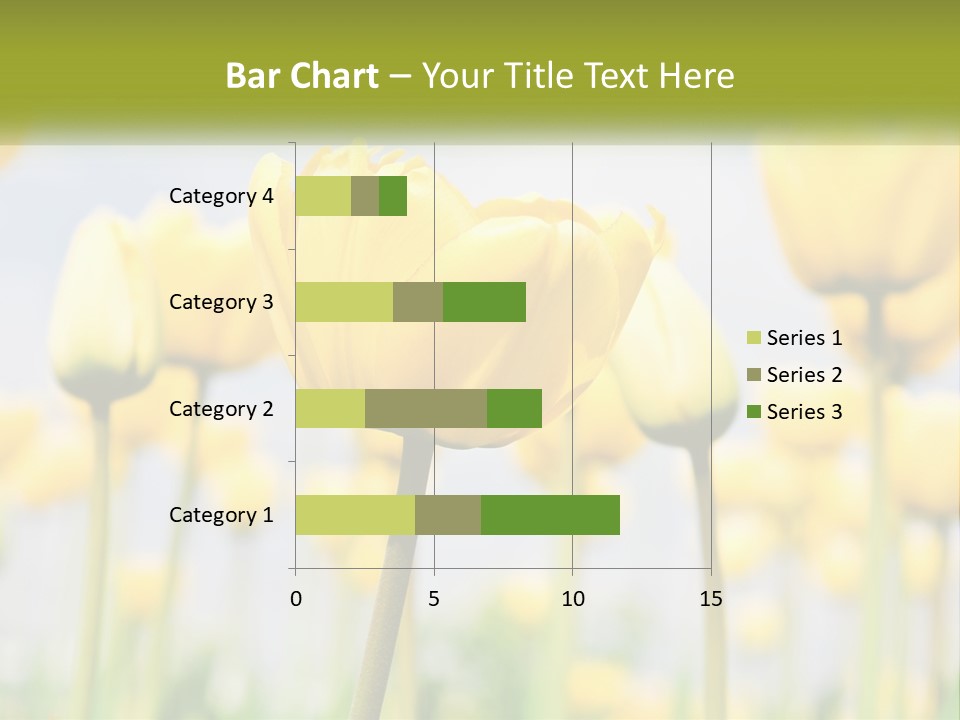 Bar Chart – Your Title Text Here

Category 4
Category 3
Category 2
Category 1

0
5
10
15

Series 1
Series 2
Series 3